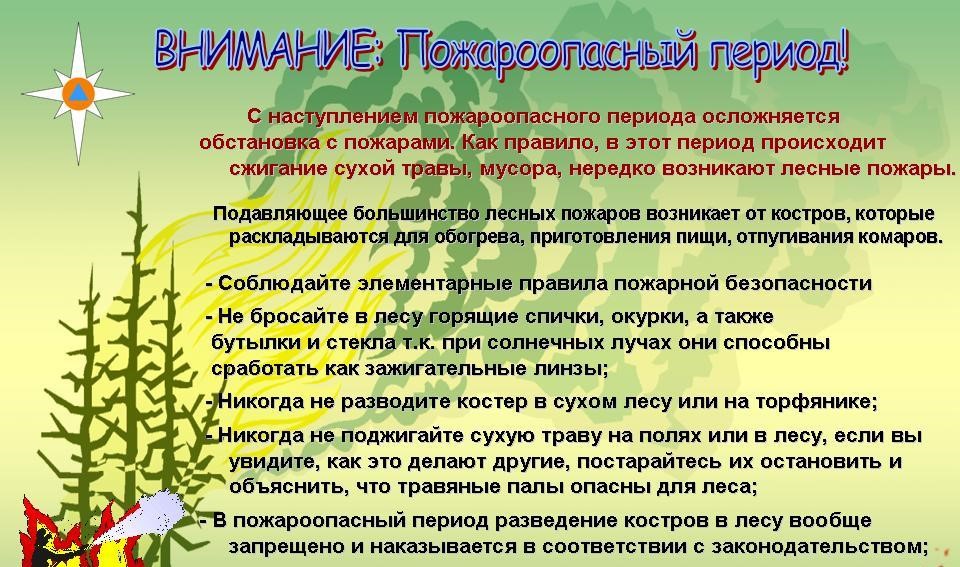 ВНИМАНИЕ: Пожароопасный период!

С наступлением пожароопасного периода осложняется обстановка с пожарами. Как правило, в этот период происходит сжигание сухой травы, мусора, нередко возникают лесные пожары.

Подавляющее большинство лесных пожаров возникает от костров, которые раскладываются для обогрева, приготовления пищи, отпугивания комаров.

- Соблюдайте элементарные правила пожарной безопасности

- Не бросайте в лесу горящие спички, окурки, а также бутылки и стекла т.к. при солнечных лучах они способны сработать как зажигательные линзы;

- Никогда не разводите костер в сухом лесу или на торфянике;

- Никогда не поджигайте сухую траву на полях или в лесу, если вы увидите, как это делают другие, постарайтесь их остановить и объяснить, что травяные палы опасны для леса;

- В пожароопасный период разведение костров в лесу вообще запрещено и наказывается в соответствии с законодательством;